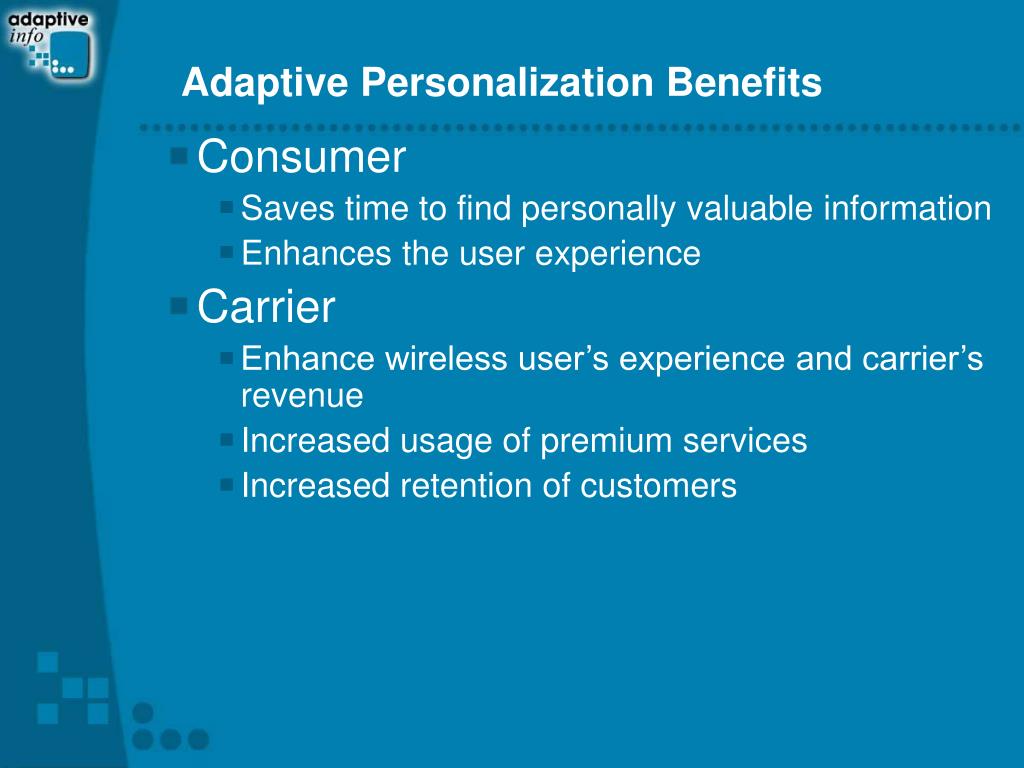 adaptive info

Adaptive Personalization Benefits

Consumer
Saves time to find personally valuable information
Enhances the user experience

Carrier
Enhance wireless user’s experience and carrier’s revenue
Increased usage of premium services
Increased retention of customers